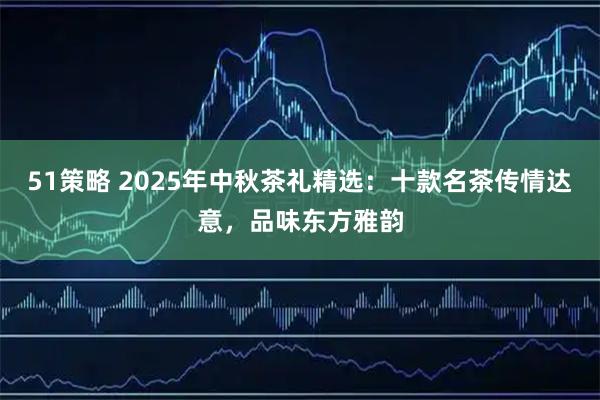 51策略 2025年中秋茶礼精选：十款名茶传情达意，品味东方雅韵